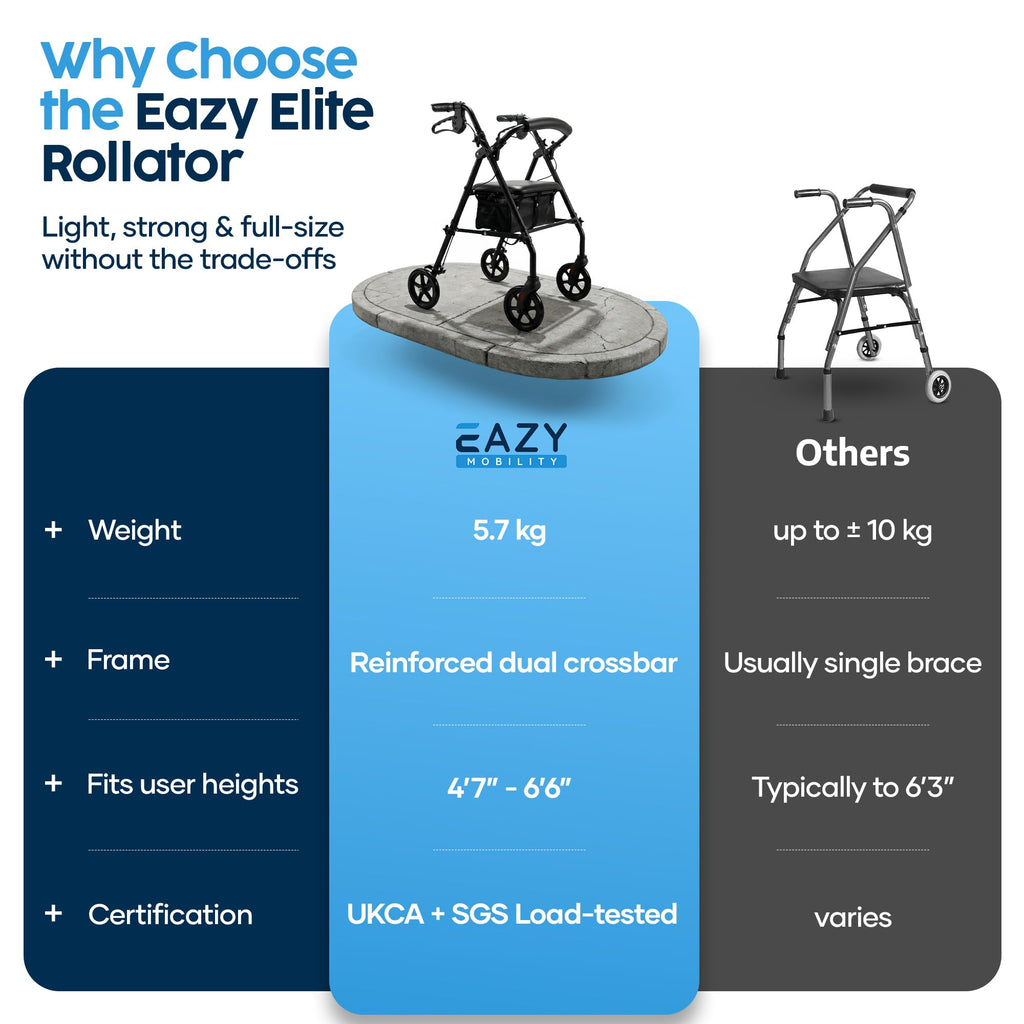 Why Choose the Eazy Elite Rollator

Light, strong & full-size without the trade-offs

| | EAZY MOBILITY | Others |
|---|---|---|
| + Weight | 5.7 kg | up to ± 10 kg |
| + Frame | Reinforced dual crossbar | Usually single brace |
| + Fits user heights | 4'7" - 6'6" | Typically to 6'3" |
| + Certification | UKCA + SGS Load-tested | varies |